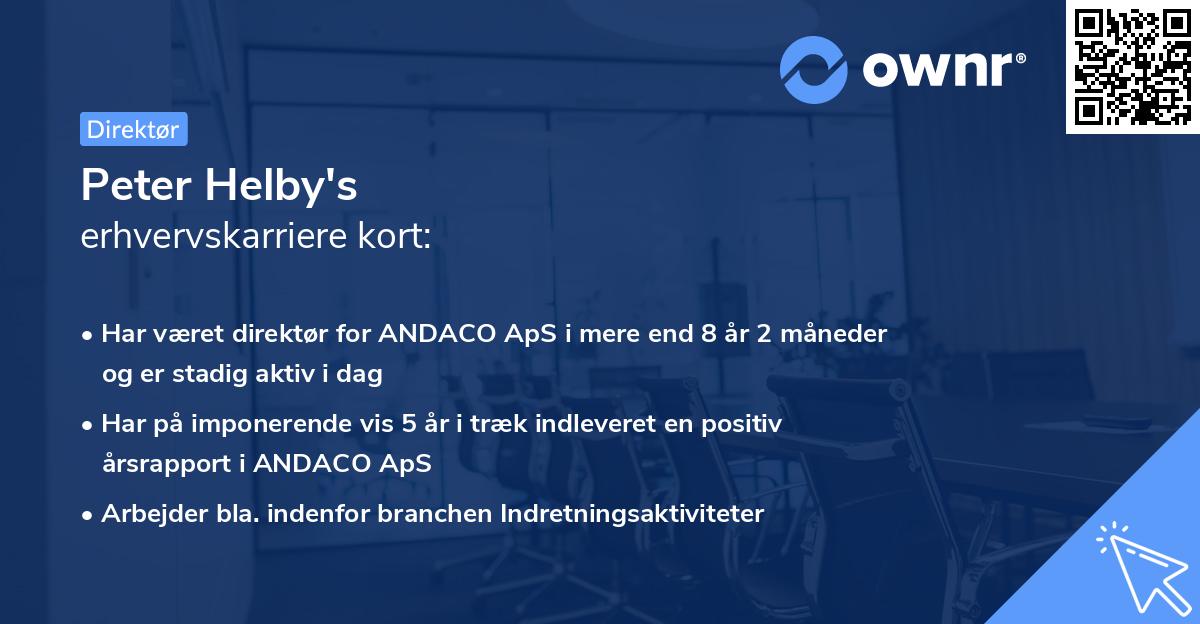 ownr®

Direktør

Peter Helby's
erhvervskarriere kort:

• Har været direktør for ANDACO ApS i mere end 8 år 2 måneder og er stadig aktiv i dag
• Har på imponerende vis 5 år i træk indleveret en positiv årsrapport i ANDACO ApS
• Arbejder bla. indenfor branchen Indretningsaktiviteter